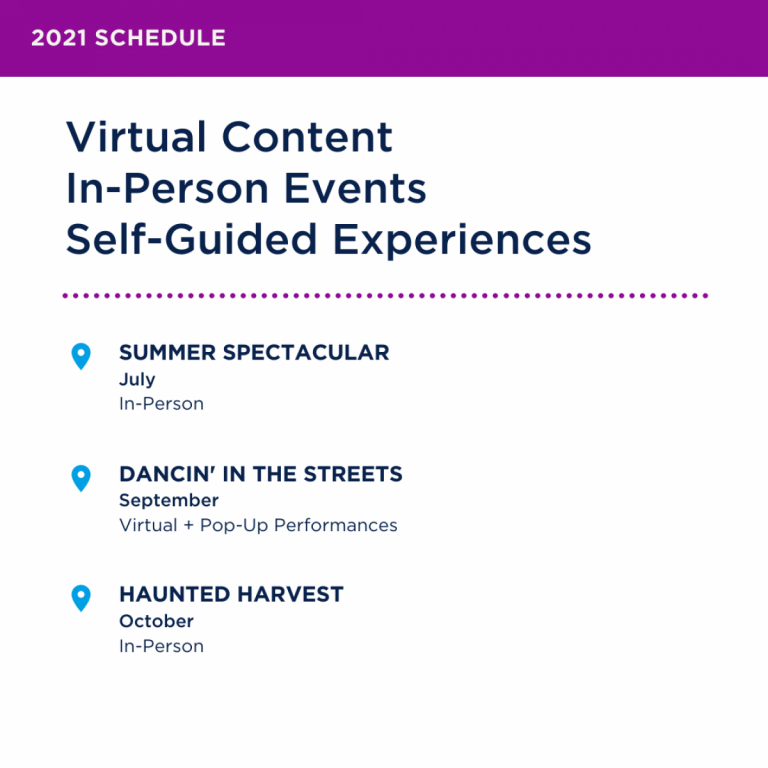 2021 SCHEDULE

Virtual Content
In-Person Events
Self-Guided Experiences

SUMMER SPECTACULAR
July
In-Person

DANCIN' IN THE STREETS
September
Virtual + Pop-Up Performances

HAUNTED HARVEST
October
In-Person